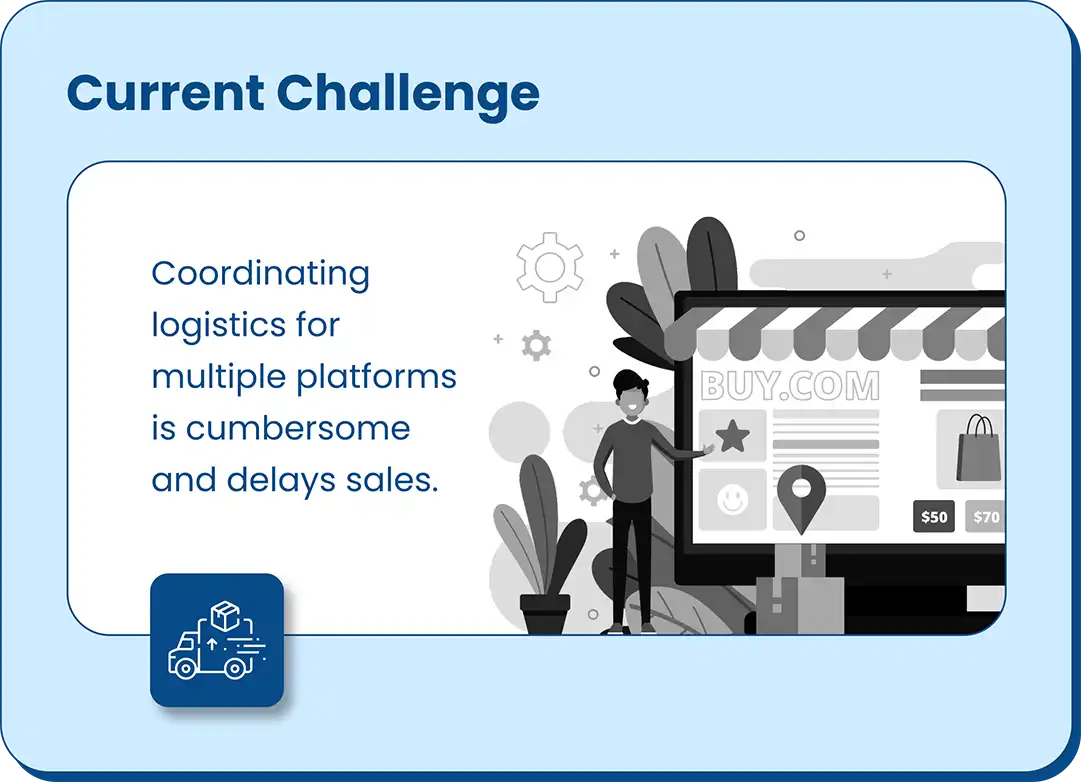 Current Challenge

Coordinating logistics for multiple platforms is cumbersome and delays sales.

BUY.COM

$50

$70